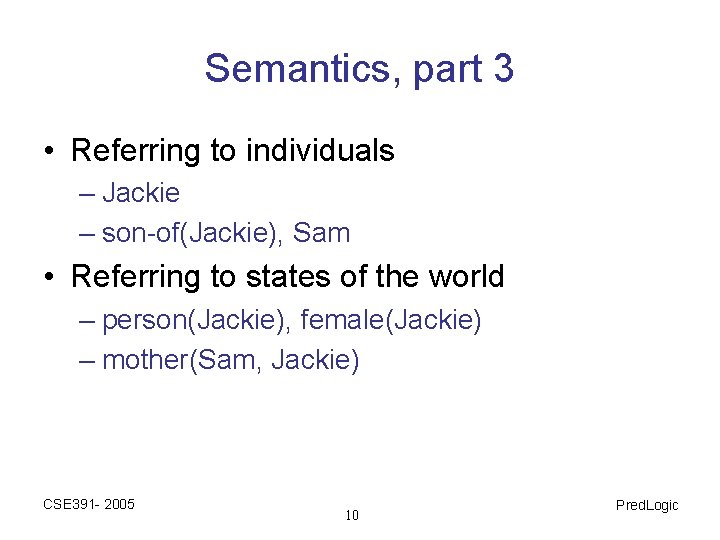 Semantics, part 3

• Referring to individuals
– Jackie
– son-of(Jackie), Sam

• Referring to states of the world
– person(Jackie), female(Jackie)
– mother(Sam, Jackie)

CSE391- 2005

10

PredLogic